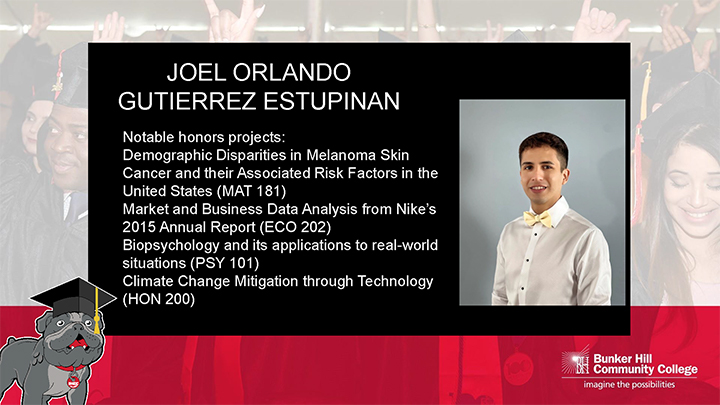 JOEL ORLANDO GUTIERREZ ESTUPINAN

Notable honors projects:
Demographic Disparities in Melanoma Skin Cancer and their Associated Risk Factors in the United States (MAT 181)
Market and Business Data Analysis from Nike's 2015 Annual Report (ECO 202)
Biopsychology and its applications to real-world situations (PSY 101)
Climate Change Mitigation through Technology (HON 200)

BH Bunker Hill Community College
imagine the possibilities